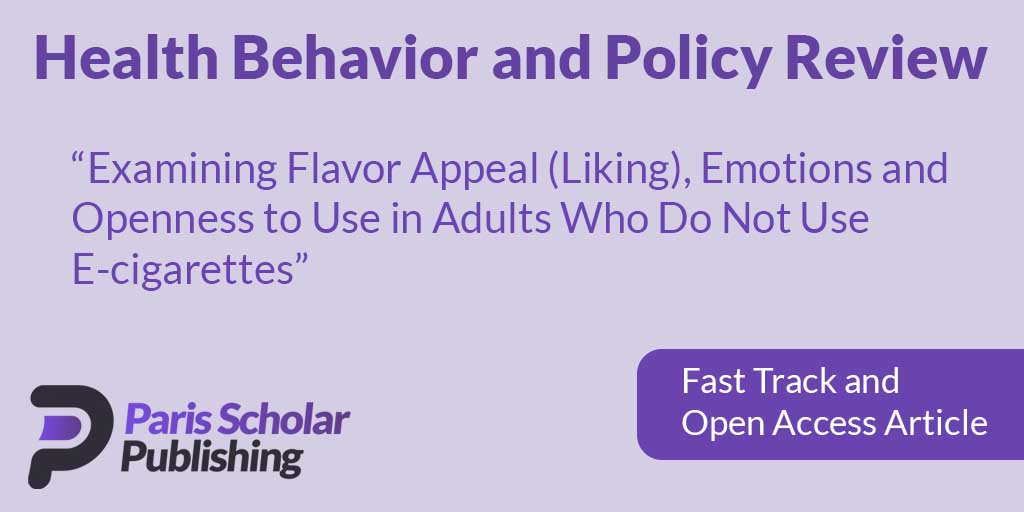 Health Behavior and Policy Review

“Examining Flavor Appeal (Liking), Emotions and Openness to Use in Adults Who Do Not Use E-cigarettes”

Paris Scholar Publishing

Fast Track and Open Access Article